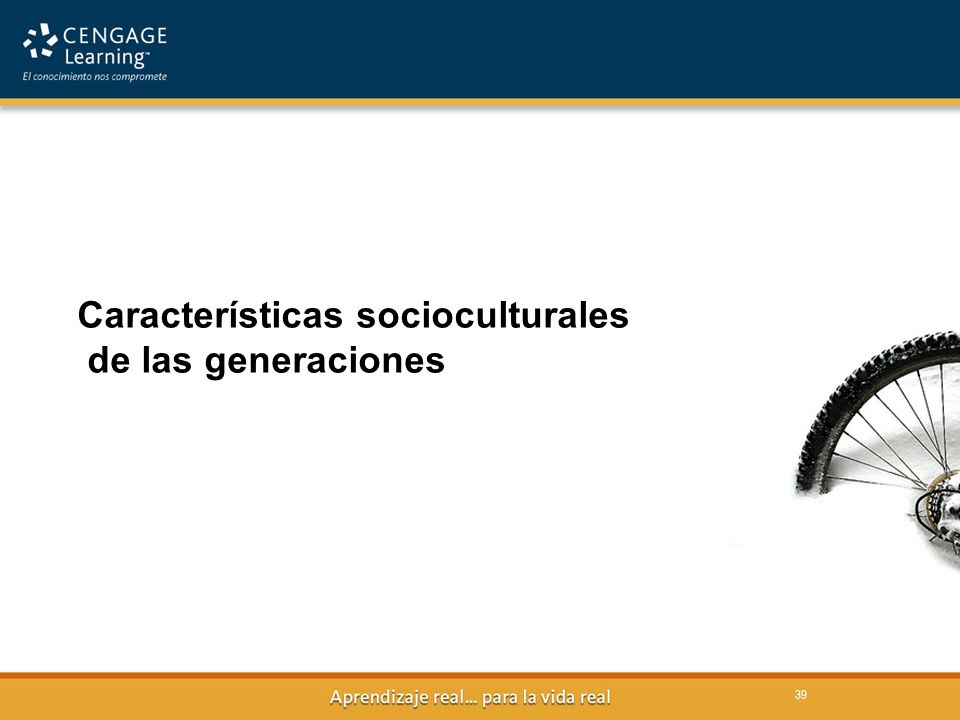 CENGAGE Learning™
El conocimiento nos compromete

Características socioculturales de las generaciones

Aprendizaje real... para la vida real

39